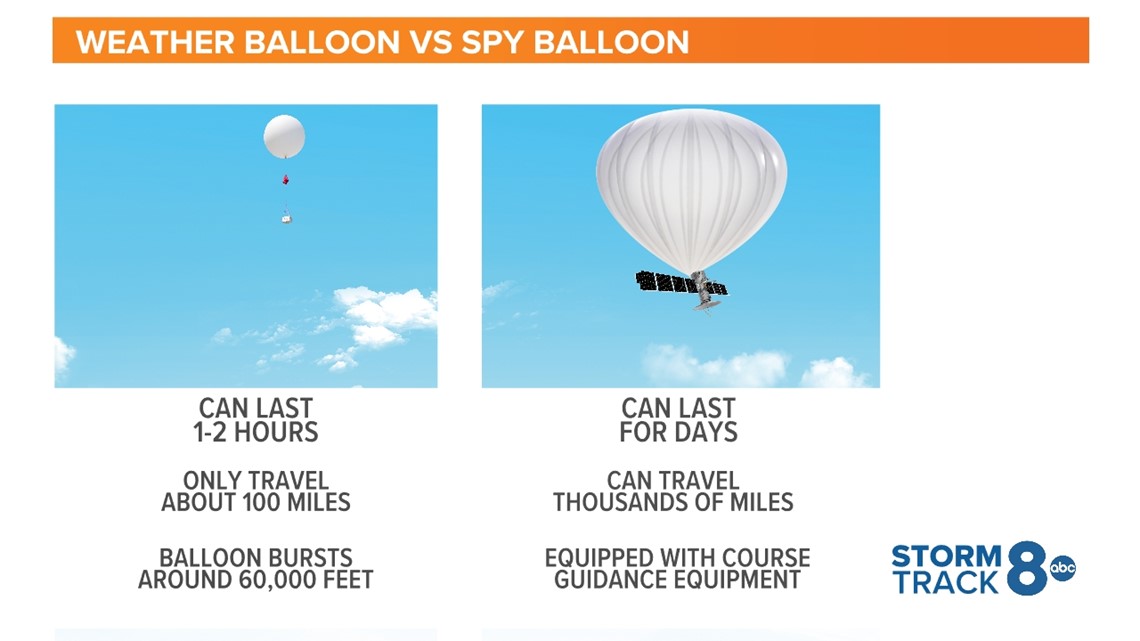 WEATHER BALLOON VS SPY BALLOON

CAN LAST
1-2 HOURS

ONLY TRAVEL
ABOUT 100 MILES

BALLOON BURSTS
AROUND 60,000 FEET

CAN LAST
FOR DAYS

CAN TRAVEL
THOUSANDS OF MILES

EQUIPPED WITH COURSE
GUIDANCE EQUIPMENT

STORM TRACK 8 abc